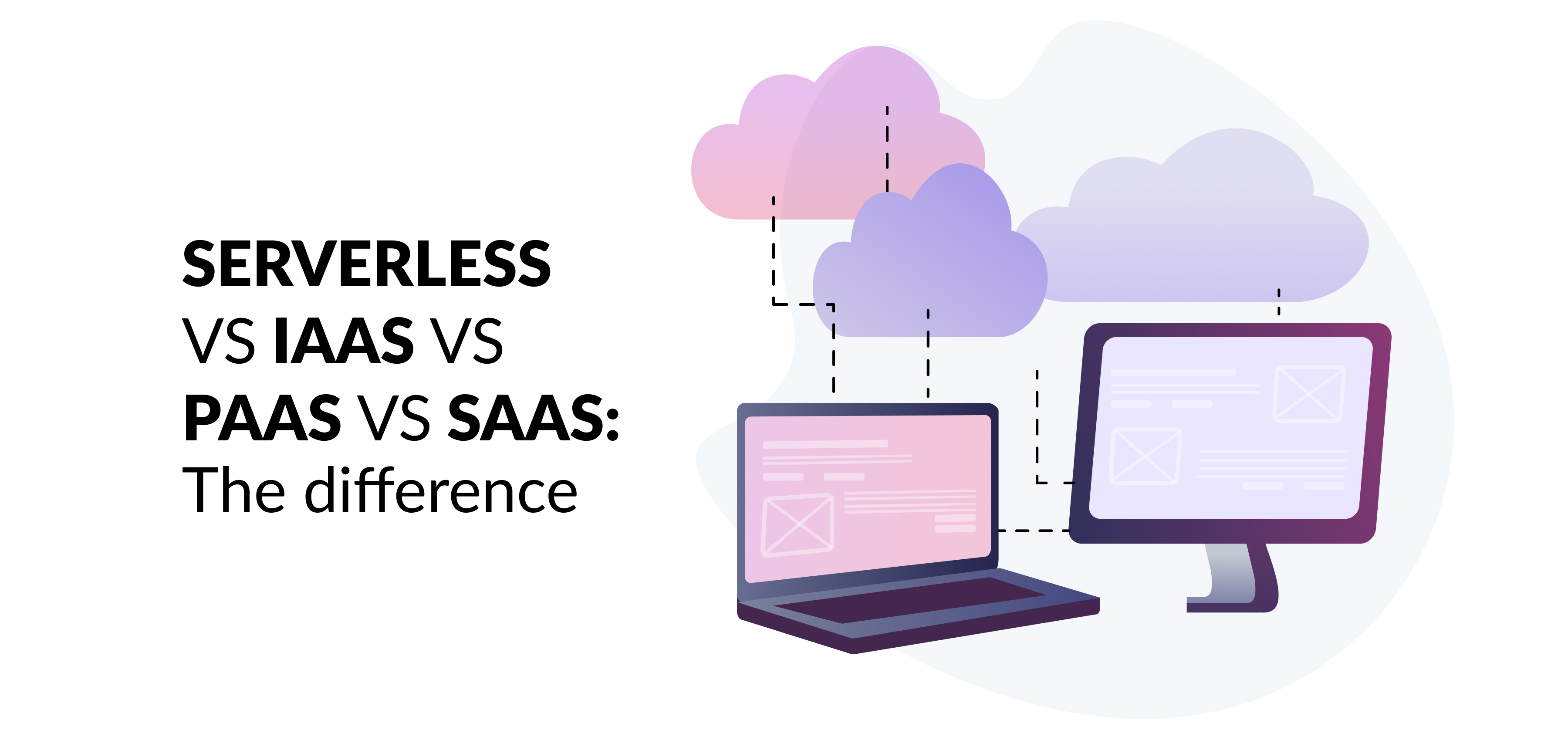 SERVERLESS VS IAAS VS PAAS VS SAAS: The difference